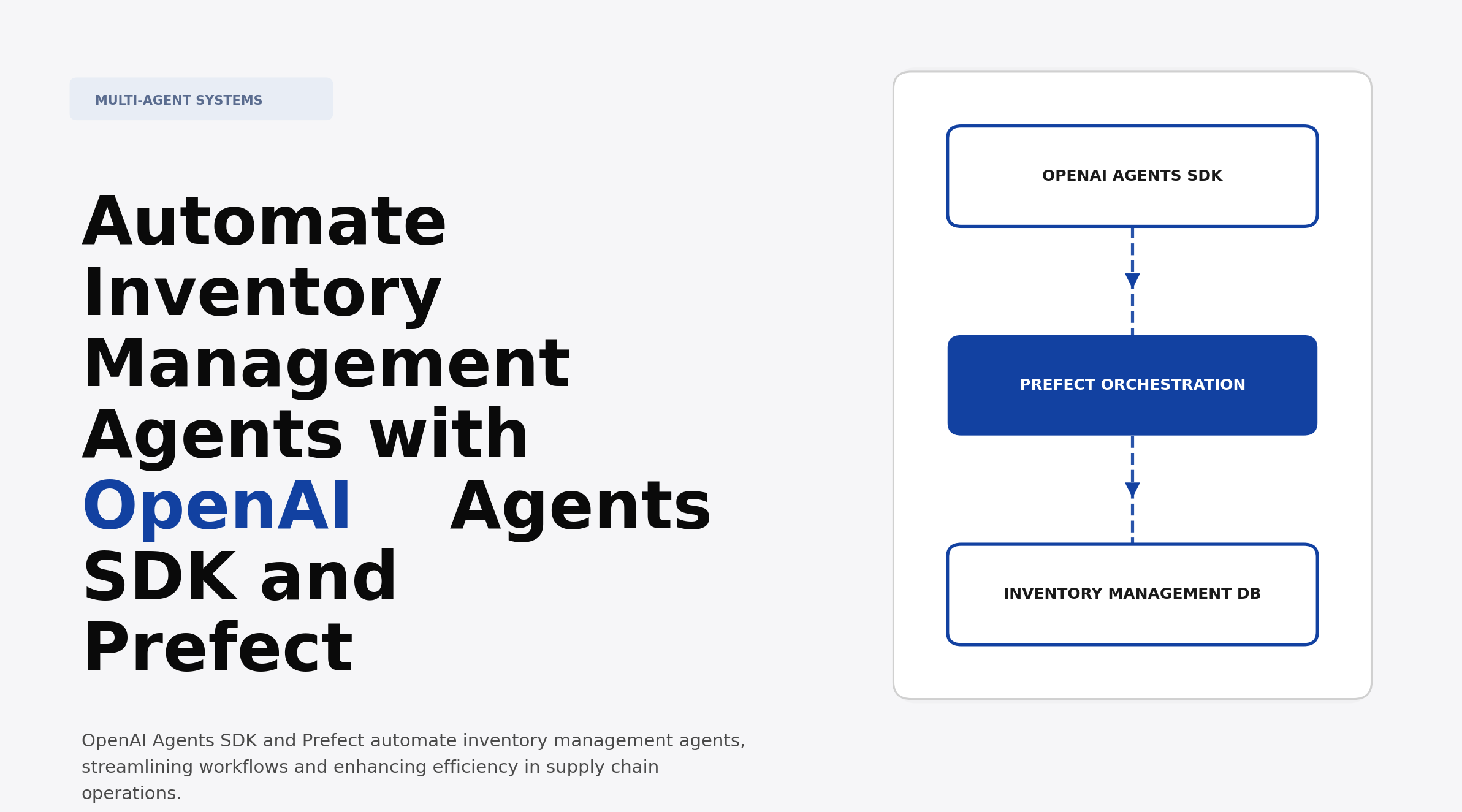 MULTI-AGENT SYSTEMS

Automate Inventory Management Agents with OpenAI Agents SDK and Prefect

OpenAI Agents SDK and Prefect automate inventory management agents, streamlining workflows and enhancing efficiency in supply chain operations.

OPENAI AGENTS SDK

PREFECT ORCHESTRATION

INVENTORY MANAGEMENT DB